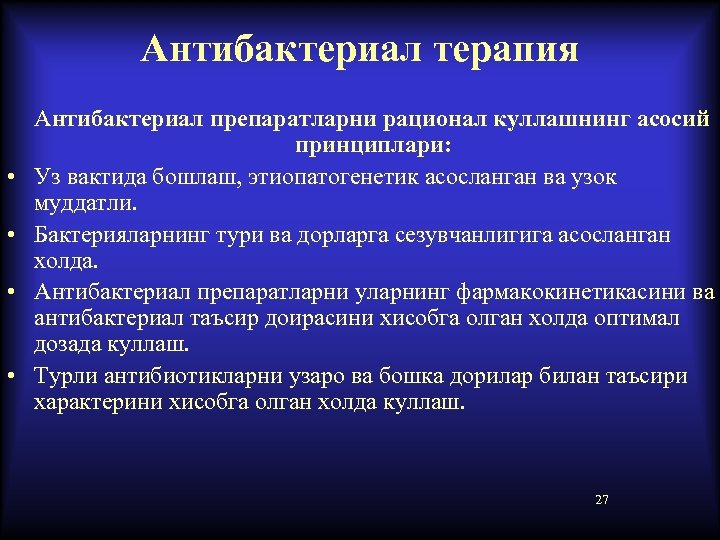 Антибактериал терапия

Антибактериал препаратларни рационал куллашнинг асосий принциплари:

• Уз вактида бошлаш, этиопатогенетик асосланган ва узок муддатли.
• Бактерияларнинг тури ва дорларга сезувчанлигига асосланган холда.
• Антибактериал препаратларни уларнинг фармакокинетикасини ва антибактериал таъсир доирасини хисобга олган холда оптимал дозада куллаш.
• Турли антибиотикларни узаро ва бошка дорилар билан таъсири характерини хисобга олган холда куллаш.

27